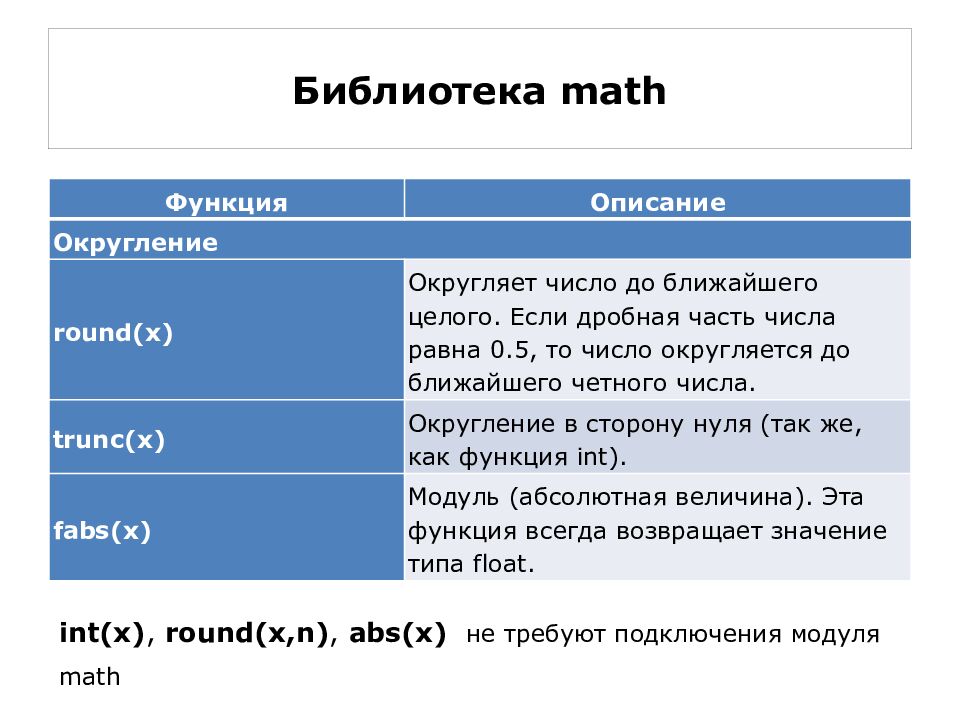 Библиотека math

| Функция | Описание |
|---|---|
| Округление | |
| round(x) | Округляет число до ближайшего целого. Если дробная часть числа равна 0.5, то число округляется до ближайшего четного числа. |
| trunc(x) | Округление в сторону нуля (так же, как функция int). |
| fabs(x) | Модуль (абсолютная величина). Эта функция всегда возвращает значение типа float. |

int(x), round(x,n), abs(x) не требуют подключения модуля math